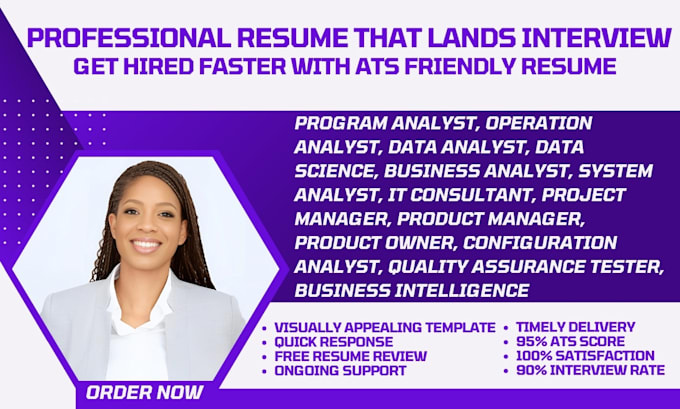 PROFESSIONAL RESUME THAT LANDS INTERVIEW
GET HIRED FASTER WITH ATS FRIENDLY RESUME

PROGRAM ANALYST, OPERATION ANALYST, DATA ANALYST, DATA SCIENCE, BUSINESS ANALYST, SYSTEM ANALYST, IT CONSULTANT, PROJECT MANAGER, PRODUCT MANAGER, PRODUCT OWNER, CONFIGURATION ANALYST, QUALITY ASSURANCE TESTER, BUSINESS INTELLIGENCE

• VISUALLY APPEALING TEMPLATE
• QUICK RESPONSE
• FREE RESUME REVIEW
• ONGOING SUPPORT

• TIMELY DELIVERY
• 95% ATS SCORE
• 100% SATISFACTION
• 90% INTERVIEW RATE

ORDER NOW